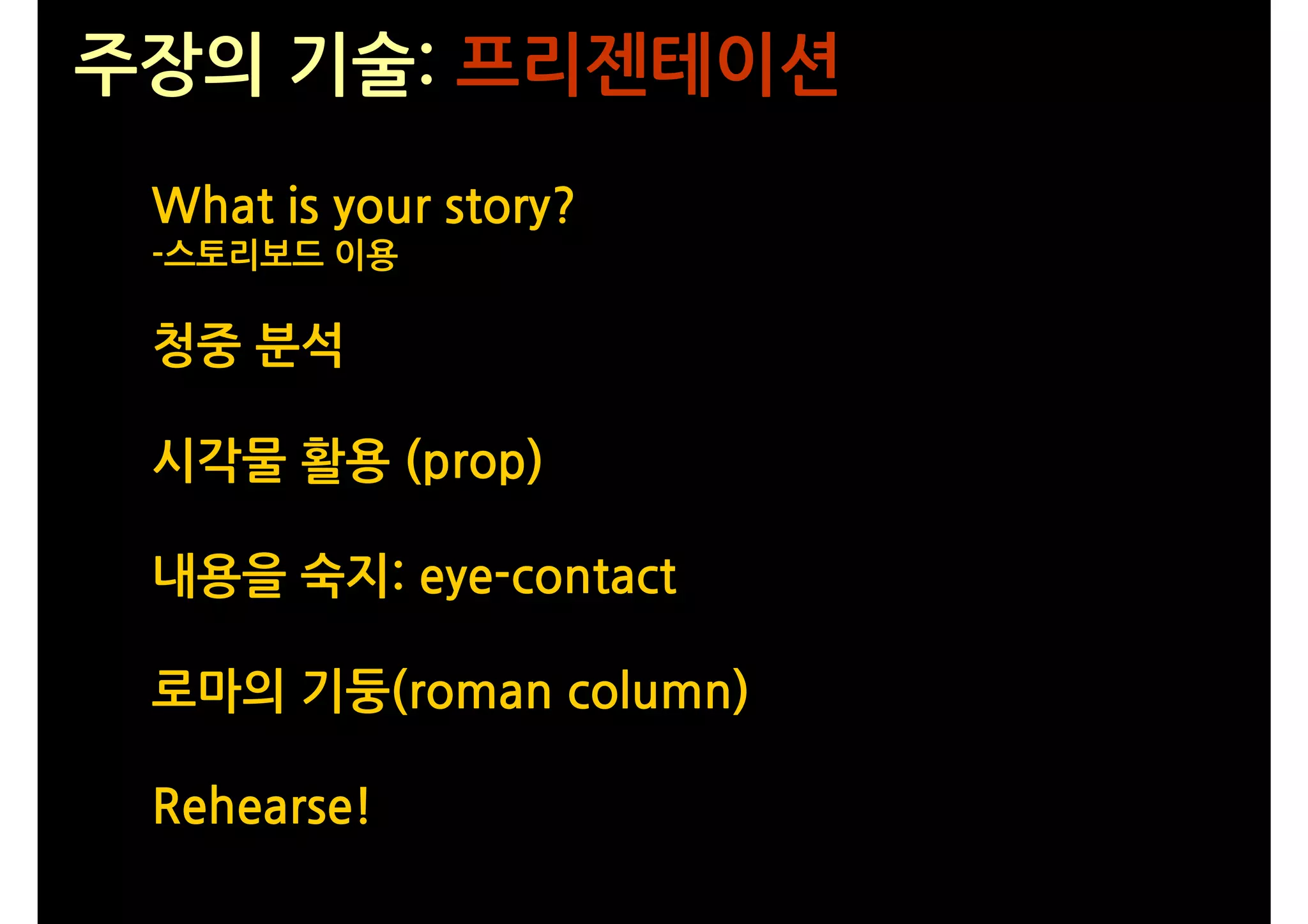 주장의 기술: 프리젠테이션

What is your story?
-스토리보드 이용

청중 분석

시각물 활용 (prop)

내용을 숙지: eye-contact

로마의 기둥(roman column)

Rehearse!